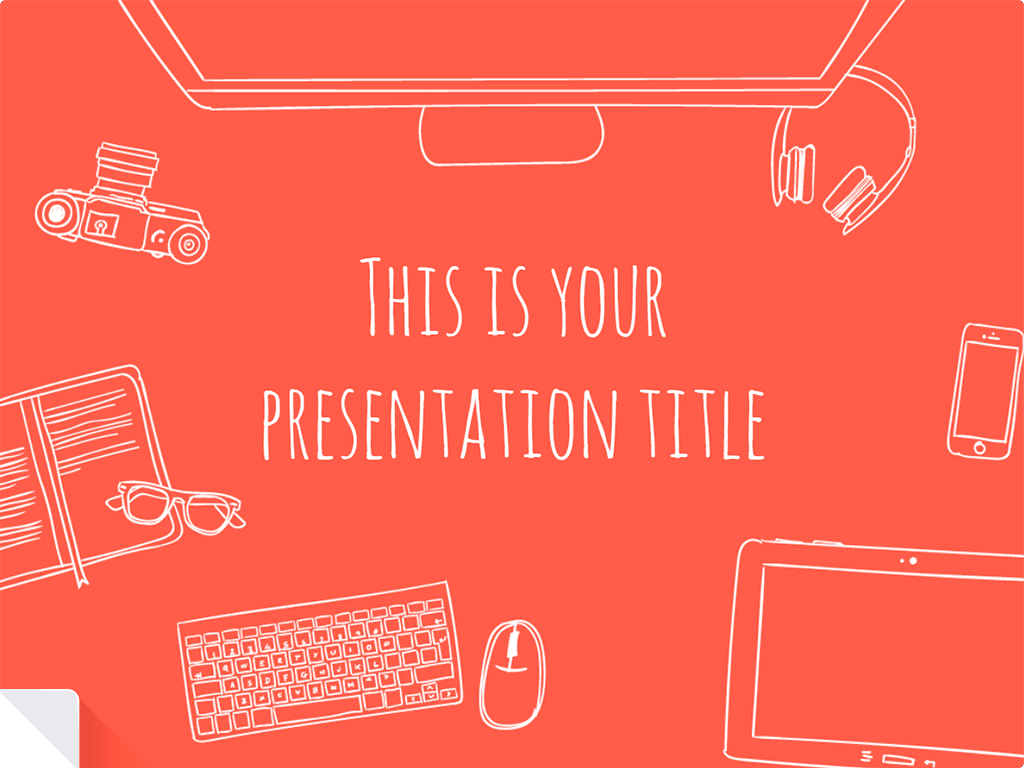 THIS IS YOUR PRESENTATION TITLE